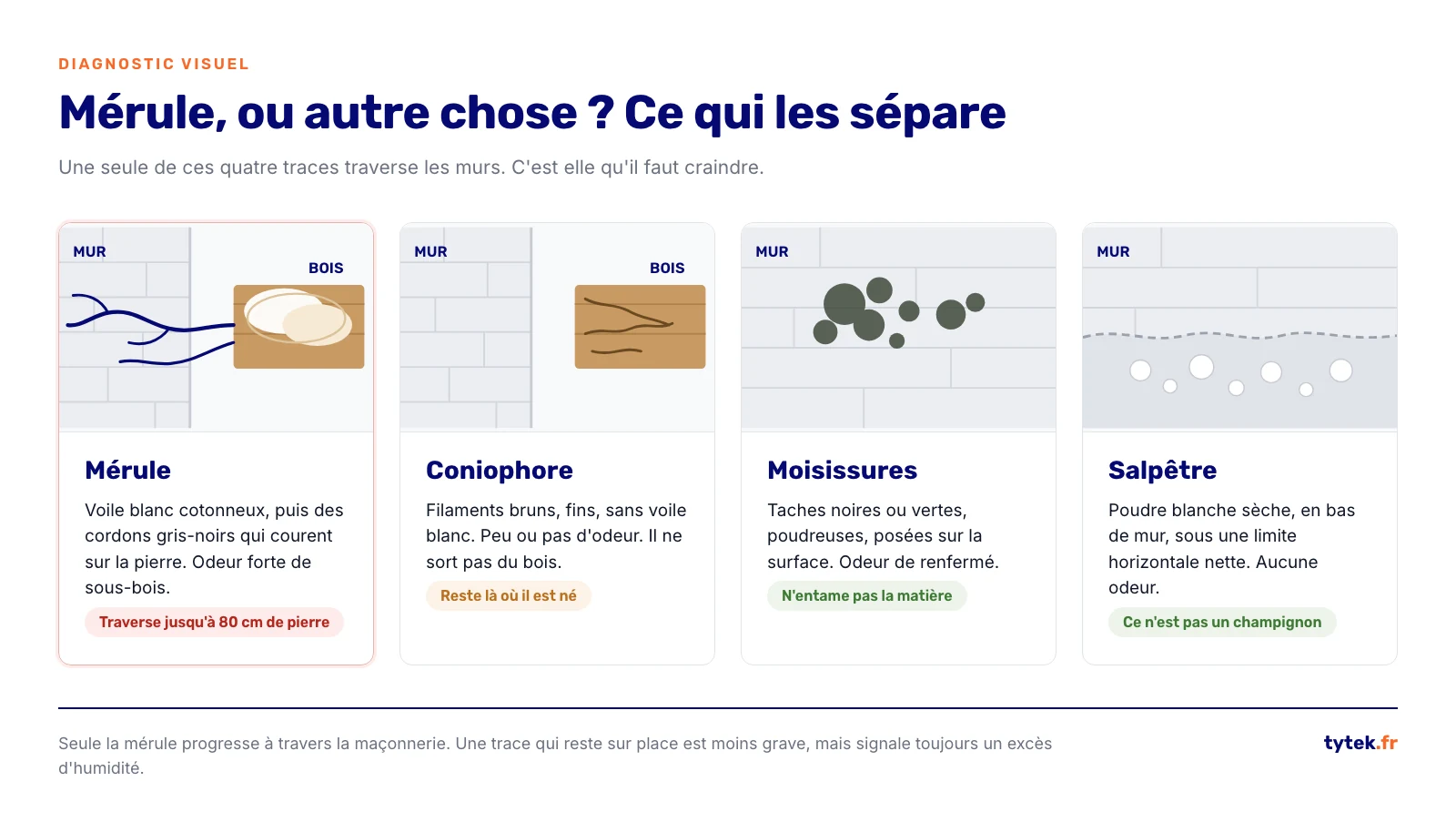 DIAGNOSTIC VISUEL

Mérule, ou autre chose ? Ce qui les sépare

Une seule de ces quatre traces traverse les murs. C'est elle qu'il faut craindre.

MUR
BOIS

Mérule

Voile blanc cotonneux, puis des cordons gris-noirs qui courent sur la pierre. Odeur forte de sous-bois.

Traverse jusqu'à 80 cm de pierre

MUR
BOIS

Coniophore

Filaments bruns, fins, sans voile blanc. Peu ou pas d'odeur. Il ne sort pas du bois.

Reste là où il est né

MUR

Moisissures

Taches noires ou vertes, poudreuses, posées sur la surface. Odeur de renfermé.

N'entame pas la matière

MUR

Salpêtre

Poudre blanche sèche, en bas de mur, sous une limite horizontale nette. Aucune odeur.

Ce n'est pas un champignon

Seule la mérule progresse à travers la maçonnerie. Une trace qui reste sur place est moins grave, mais signale toujours un excès d'humidité.

tytek.fr